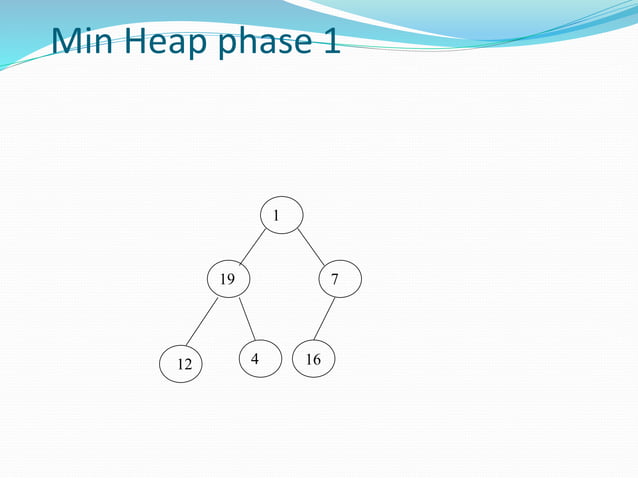 Min Heap phase 1

1

19

7

12

4

16